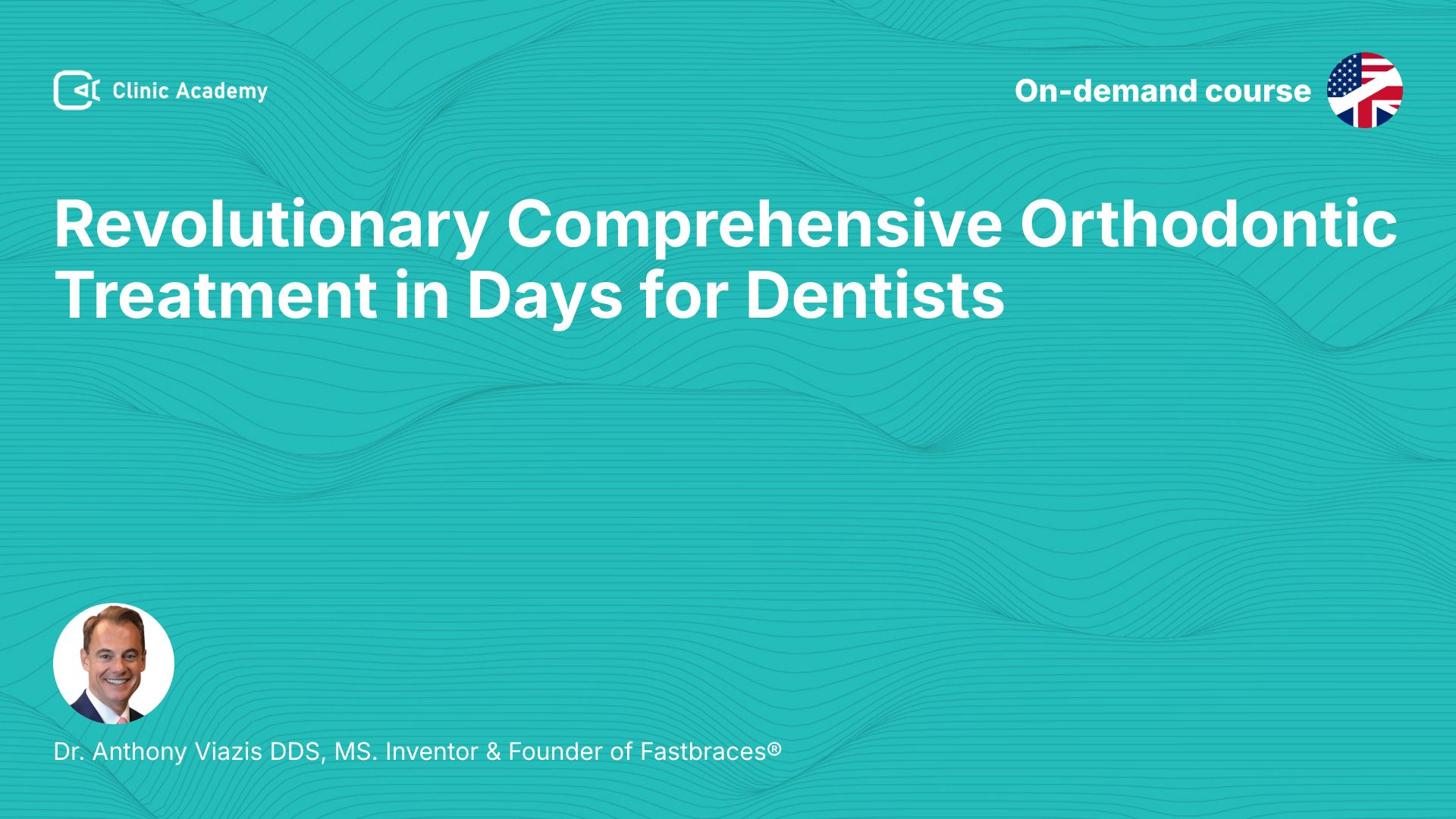 Clinic Academy

On-demand course

Revolutionary Comprehensive Orthodontic Treatment in Days for Dentists

Dr. Anthony Viazis DDS, MS. Inventor & Founder of Fastbraces®